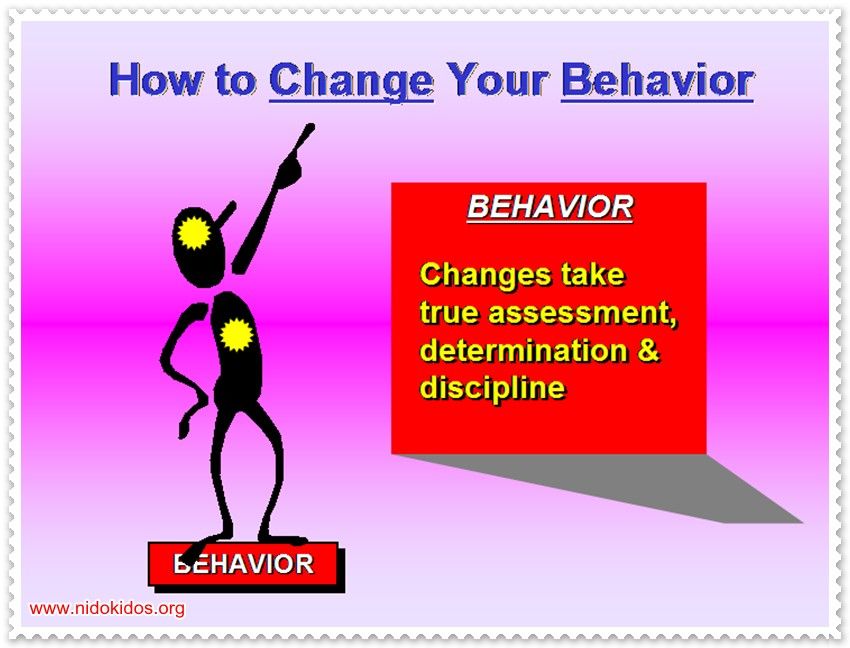 How to Change Your Behavior

BEHAVIOR

Changes take true assessment, determination & discipline

BEHAVIOR

www.nidokidos.org